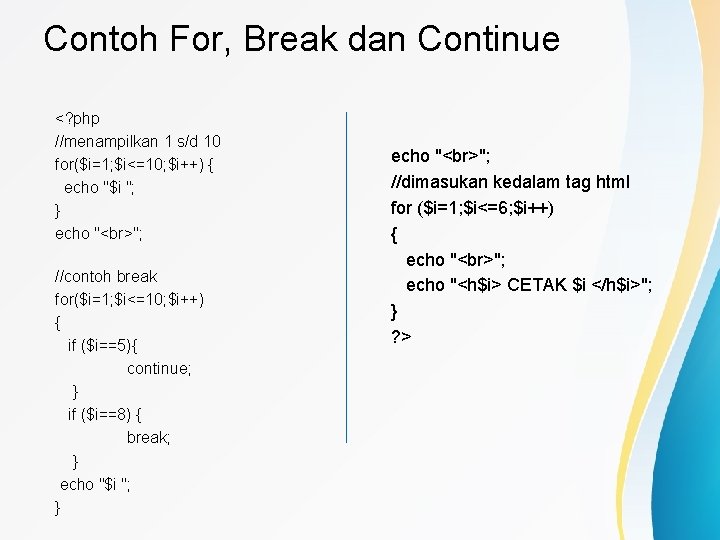 Contoh For, Break dan Continue

<?php
//menampilkan 1 s/d 10
for($i=1;$i<=10;$i++) {
echo "$i ";
}
echo "<br>";

//contoh break
for($i=1;$i<=10;$i++)
{
if ($i==5){
continue;
}
if ($i==8) {
break;
}
echo "$i ";
}

echo "<br>";
//dimasukan kedalam tag html
for ($i=1;$i<=6;$i++)
{
echo "<br>";
echo "<h$i> CETAK $i </h$i>";
}
?>